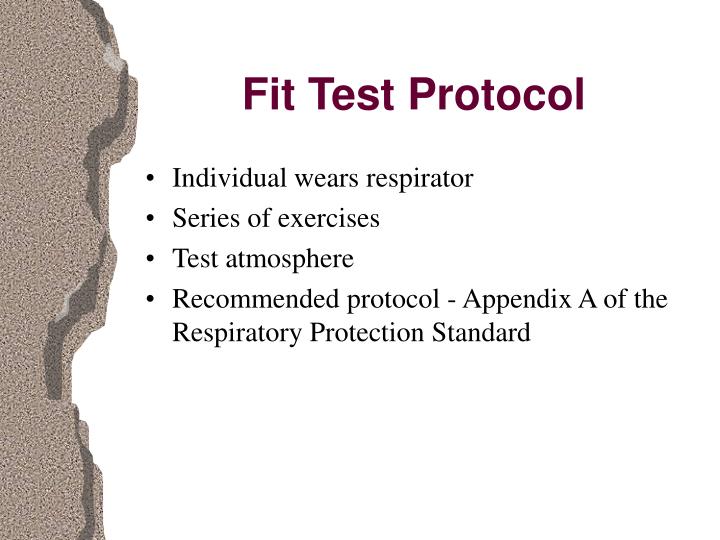 Fit Test Protocol

• Individual wears respirator
• Series of exercises
• Test atmosphere
• Recommended protocol - Appendix A of the Respiratory Protection Standard